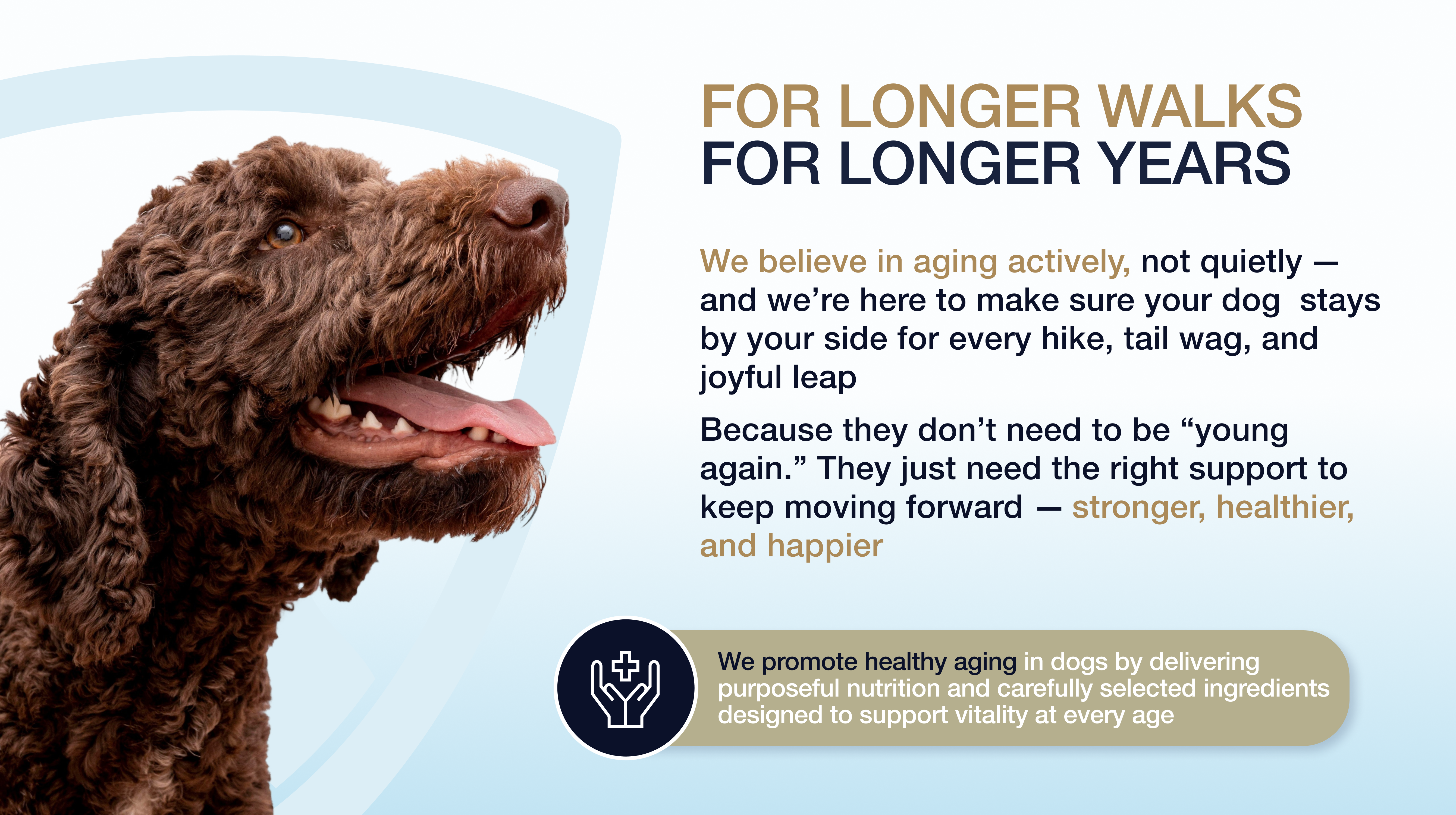 FOR LONGER WALKS
FOR LONGER YEARS

We believe in aging actively, not quietly — and we're here to make sure your dog stays by your side for every hike, tail wag, and joyful leap

Because they don't need to be "young again." They just need the right support to keep moving forward — stronger, healthier, and happier

We promote healthy aging in dogs by delivering purposeful nutrition and carefully selected ingredients designed to support vitality at every age